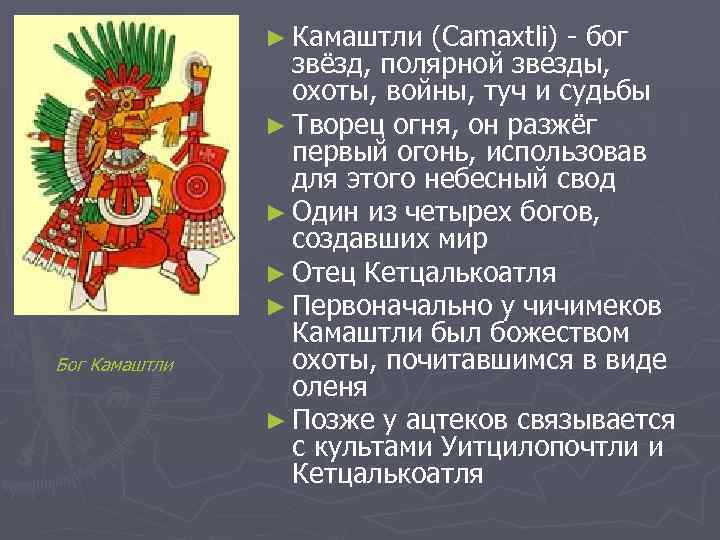 Бог Камаштли

► Камаштли (Camaxtli) - бог звёзд, полярной звезды, охоты, войны, туч и судьбы

► Творец огня, он разжёг первый огонь, использовав для этого небесный свод

► Один из четырех богов, создавших мир

► Отец Кетцалькоатля

► Первоначально у чичимеков Камаштли был божеством охоты, почитавшимся в виде оленя

► Позже у ацтеков связывается с культами Уитцилопочтли и Кетцалькоатля